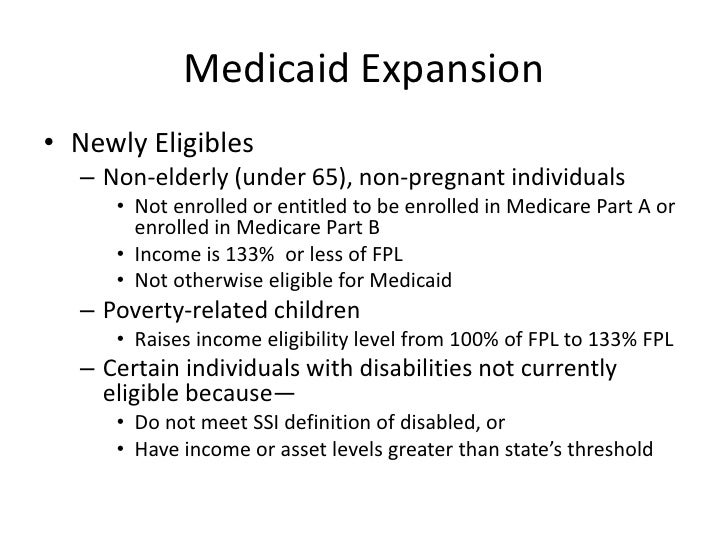 Medicaid Expansion

• Newly Eligibles
– Non-elderly (under 65), non-pregnant individuals
• Not enrolled or entitled to be enrolled in Medicare Part A or enrolled in Medicare Part B
• Income is 133% or less of FPL
• Not otherwise eligible for Medicaid
– Poverty-related children
• Raises income eligibility level from 100% of FPL to 133% FPL
– Certain individuals with disabilities not currently eligible because—
• Do not meet SSI definition of disabled, or
• Have income or asset levels greater than state's threshold